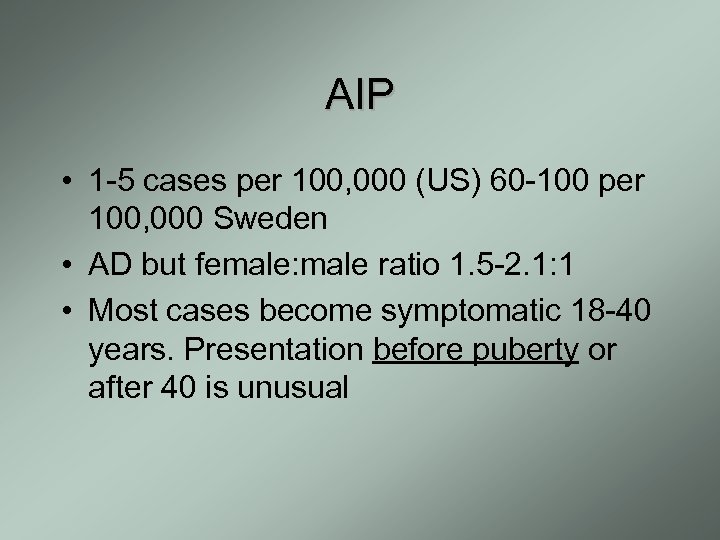 AIP

• 1-5 cases per 100,000 (US) 60-100 per 100,000 Sweden
• AD but female:male ratio 1.5-2.1:1
• Most cases become symptomatic 18-40 years. Presentation before puberty or after 40 is unusual